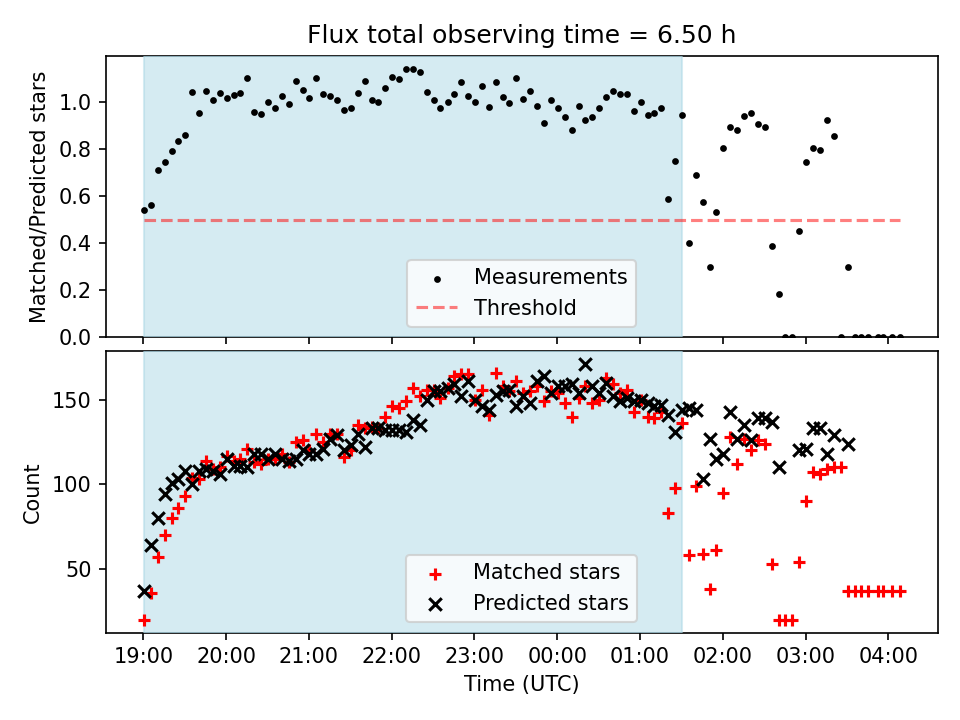 Flux total observing time = 6.50 h

Matched/Predicted stars

1.0
0.8
0.6
0.4
0.2
0.0

Measurements
Threshold

Count

150
100
50

Matched stars
Predicted stars

19:00 20:00 21:00 22:00 23:00 00:00 01:00 02:00 03:00 04:00

Time (UTC)